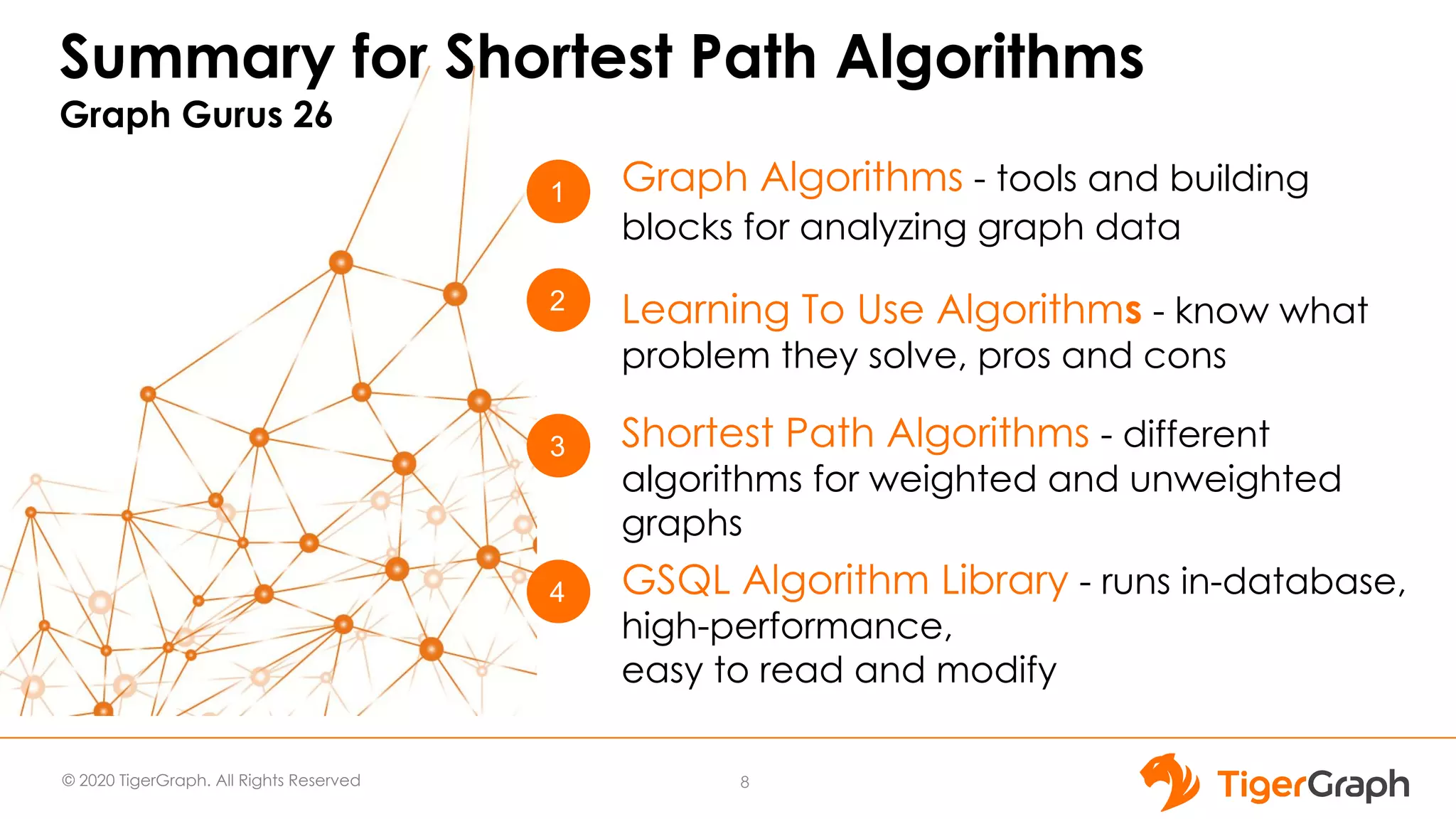 Summary for Shortest Path Algorithms
Graph Gurus 26

1 Graph Algorithms - tools and building blocks for analyzing graph data

2 Learning To Use Algorithms - know what problem they solve, pros and cons

3 Shortest Path Algorithms - different algorithms for weighted and unweighted graphs

4 GSQL Algorithm Library - runs in-database, high-performance,
easy to read and modify

© 2020 TigerGraph. All Rights Reserved

8

TigerGraph